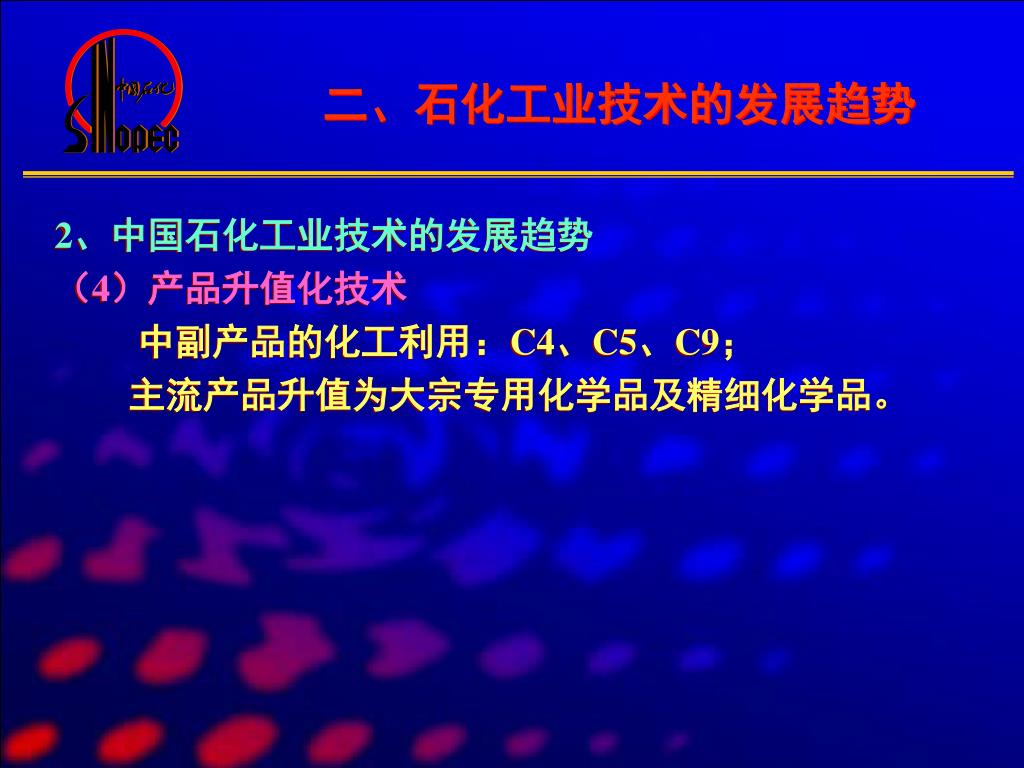 中国石化
SINOPEC

二、石化工业技术的发展趋势

2、中国石化工业技术的发展趋势

（4）产品升值化技术

中副产品的化工利用：C4、C5、C9；

主流产品升值为大宗专用化学品及精细化学品。